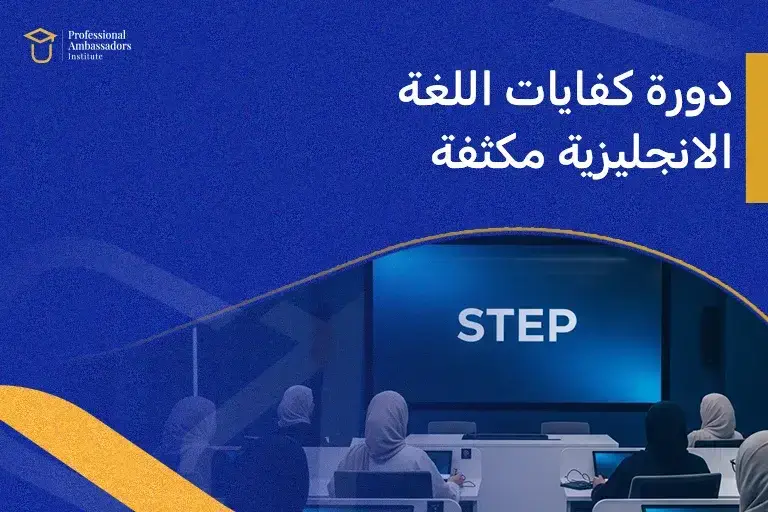 Professional Ambassadors Institute

دورة كفايات اللغة الانجليزية مكثفة

STEP